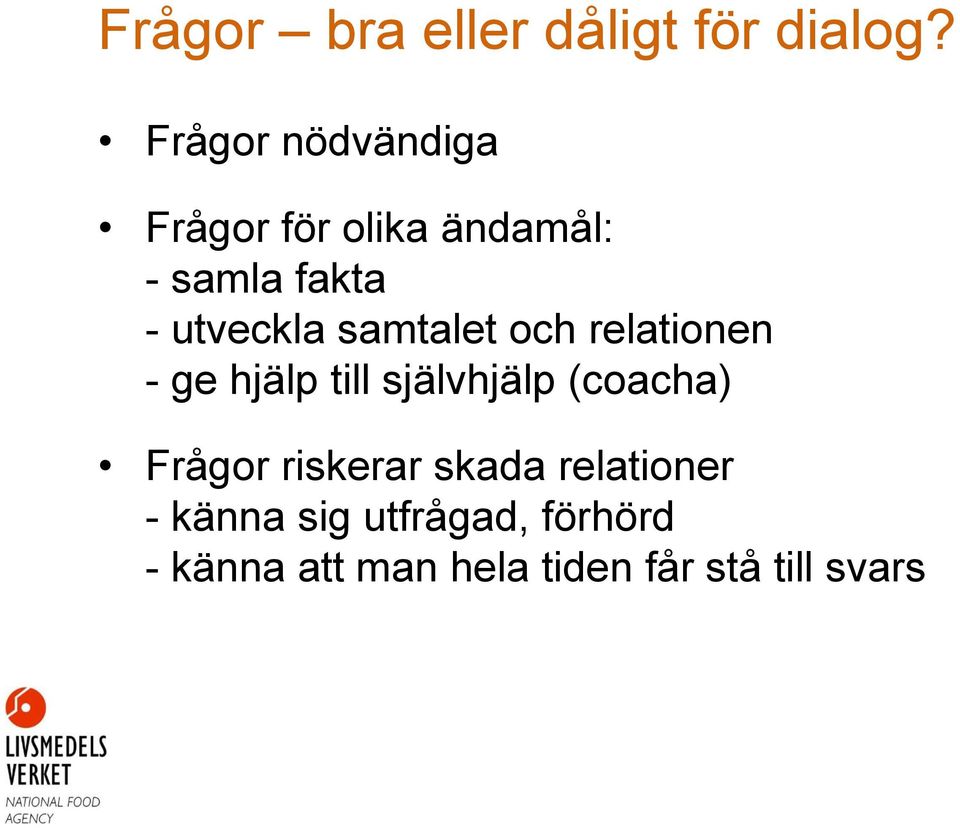 Frågor – bra eller dåligt för dialog?

• Frågor nödvändiga

• Frågor för olika ändamål:
- samla fakta
- utveckla samtalet och relationen
- ge hjälp till självhjälp (coacha)

• Frågor riskerar skada relationer
- känna sig utfrågad, förhörd
- känna att man hela tiden får stå till svars

LIVSMEDELS VERKET
NATIONAL FOOD AGENCY